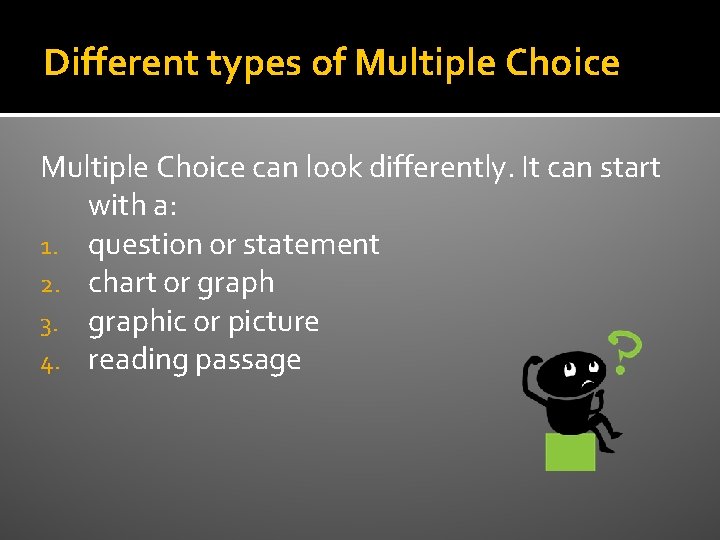 Different types of Multiple Choice

Multiple Choice can look differently. It can start with a:
1. question or statement
2. chart or graph
3. graphic or picture
4. reading passage

?